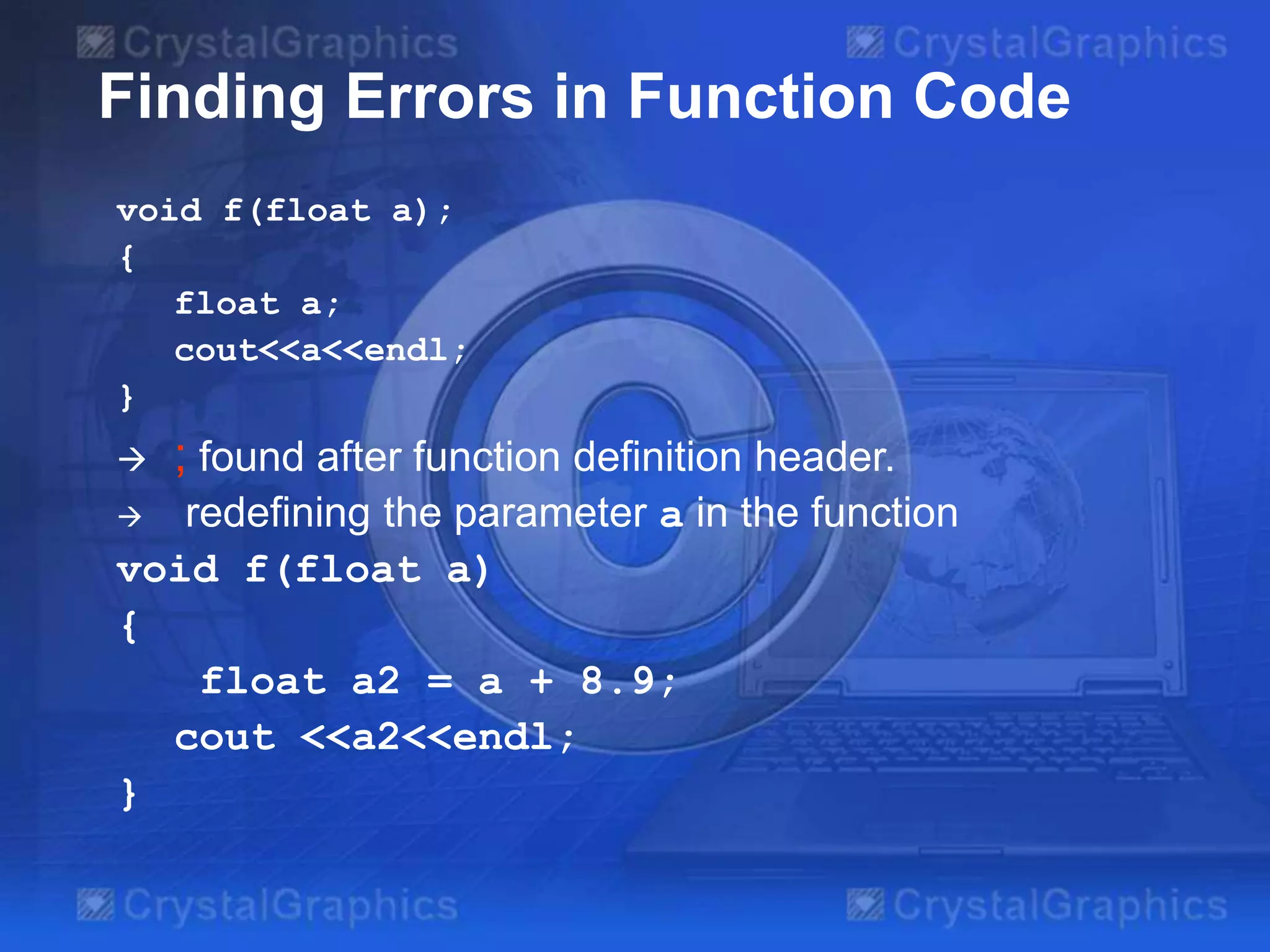 CrystalGraphics CrystalGraphics

Finding Errors in Function Code

void f(float a);
{
float a;
cout<<a<<endl;
}

→ ; found after function definition header.

→ redefining the parameter a in the function

void f(float a)
{
float a2 = a + 8.9;
cout <<a2<<endl;
}

CrystalGraphics CrystalGraphics